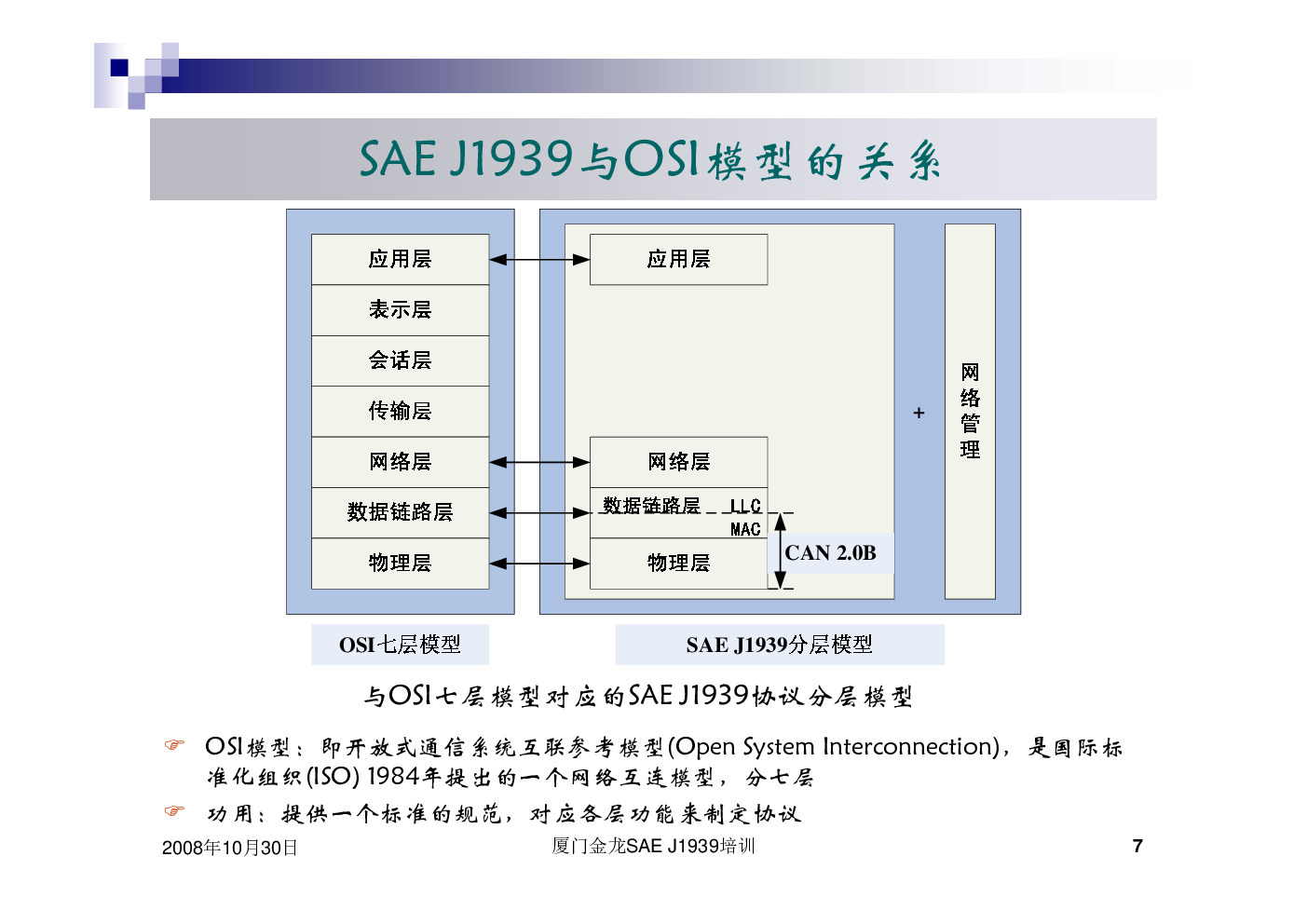 SAE J1939与OSI模型的关系

应用层
表示层
会话层
传输层
网络层
数据链路层
物理层

应用层
网络层
数据链路层 LLC
MAC
物理层
CAN 2.0B
+
网络管理

OSI七层模型
SAE J1939分层模型

与OSI七层模型对应的SAE J1939协议分层模型

OSI模型：即开放式通信系统互联参考模型(Open System Interconnection)，是国际标准化组织(ISO) 1984年提出的一个网络互连模型，分七层

功用：提供一个标准的规范，对应各层功能来制定协议

2008年10月30日
厦门金龙SAE J1939培训
7